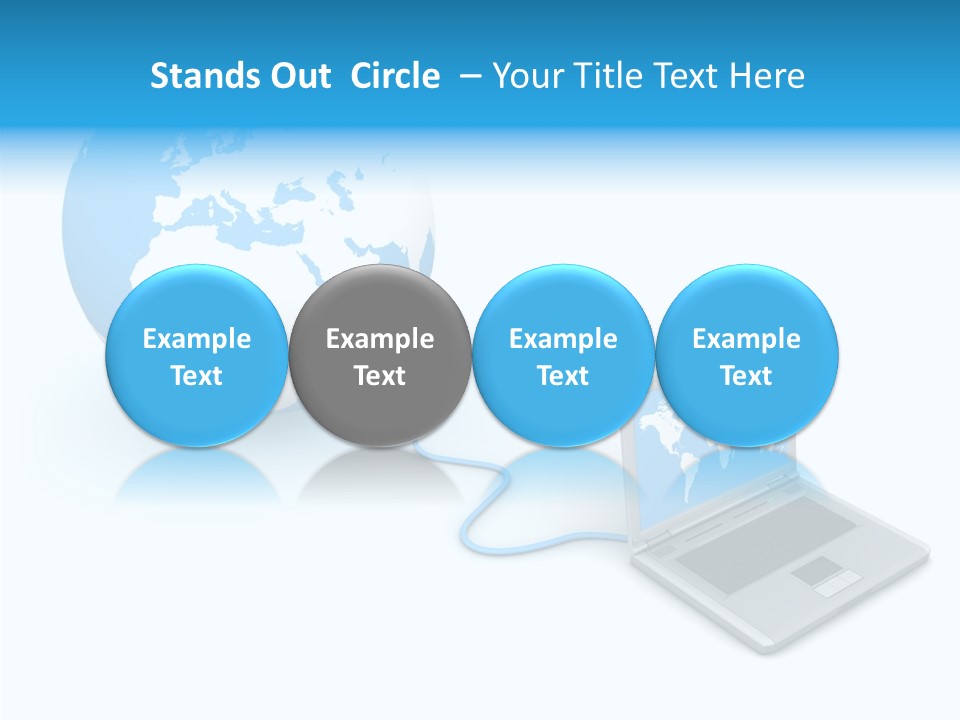 Stands Out Circle – Your Title Text Here

Example Text

Example Text

Example Text

Example Text